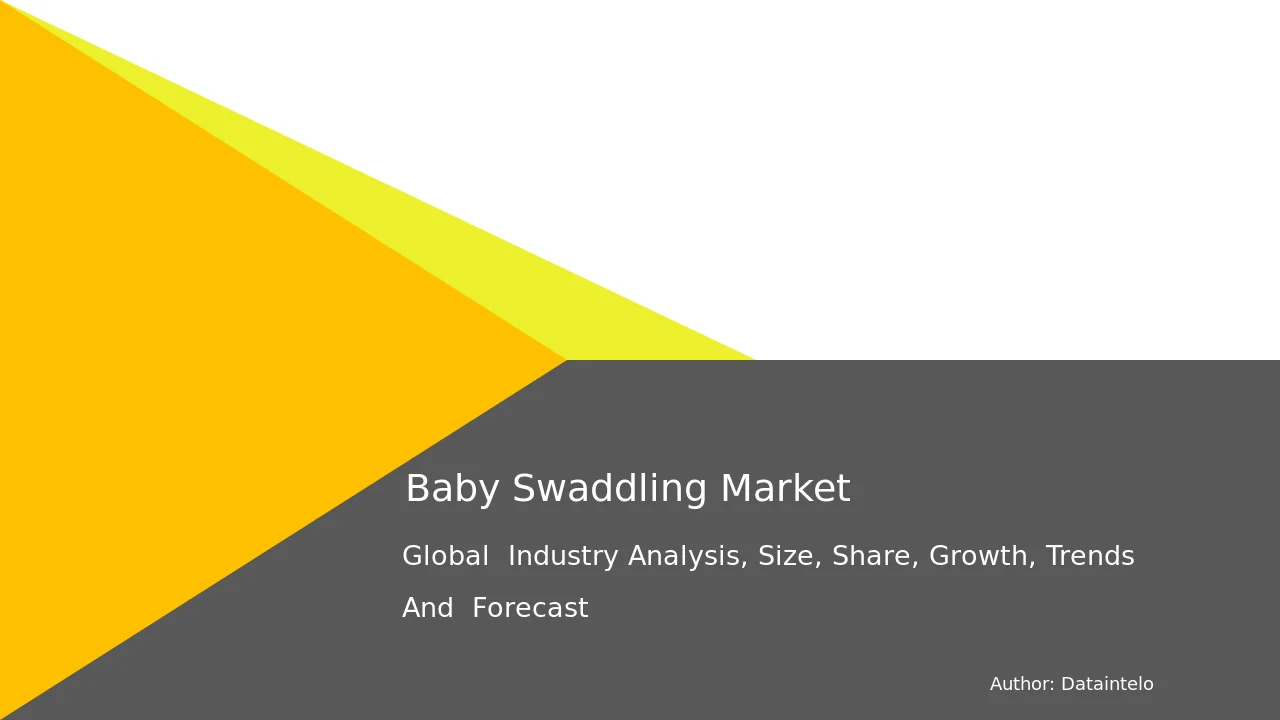 Baby Swaddling Market

Global Industry Analysis, Size, Share, Growth, Trends And Forecast

Author: Dataintelo